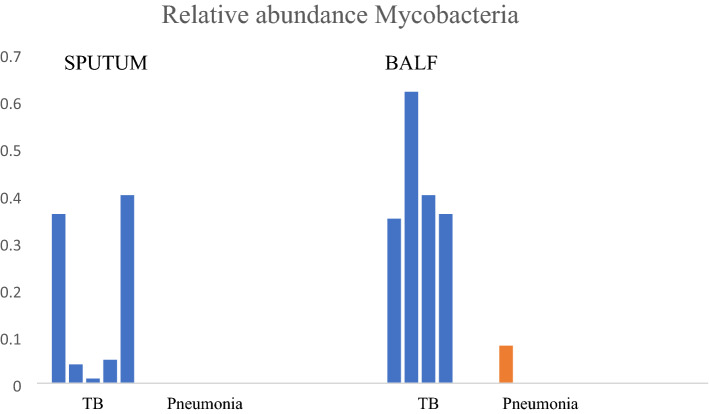 Relative abundance Mycobacteria

0.7
0.6
0.5
0.4
0.3
0.2
0.1
0

SPUTUM

BALF

TB

Pneumonia

TB

Pneumonia